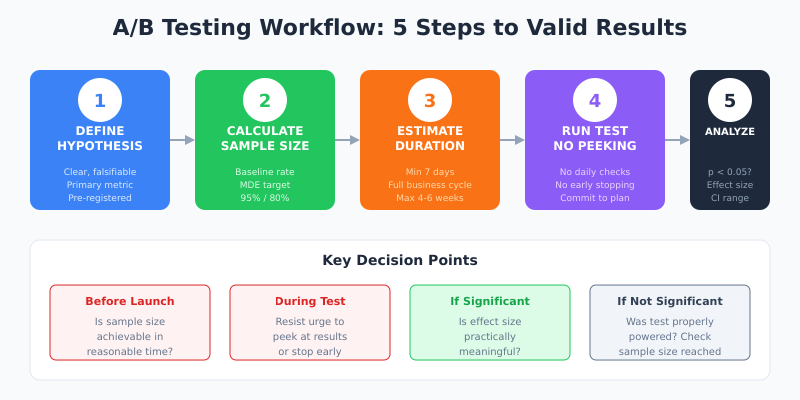 A/B Testing Workflow: 5 Steps to Valid Results

1
DEFINE HYPOTHESIS
Clear, falsifiable
Primary metric
Pre-registered

2
CALCULATE SAMPLE SIZE
Baseline rate
MDE target
95% / 80%

3
ESTIMATE DURATION
Min 7 days
Full business cycle
Max 4-6 weeks

4
RUN TEST NO PEEKING
No daily checks
No early stopping
Commit to plan

5
ANALYZE
p < 0.05?
Effect size
CI range

Key Decision Points

Before Launch
Is sample size achievable in reasonable time?

During Test
Resist urge to peek at results or stop early

If Significant
Is effect size practically meaningful?

If Not Significant
Was test properly powered? Check sample size reached